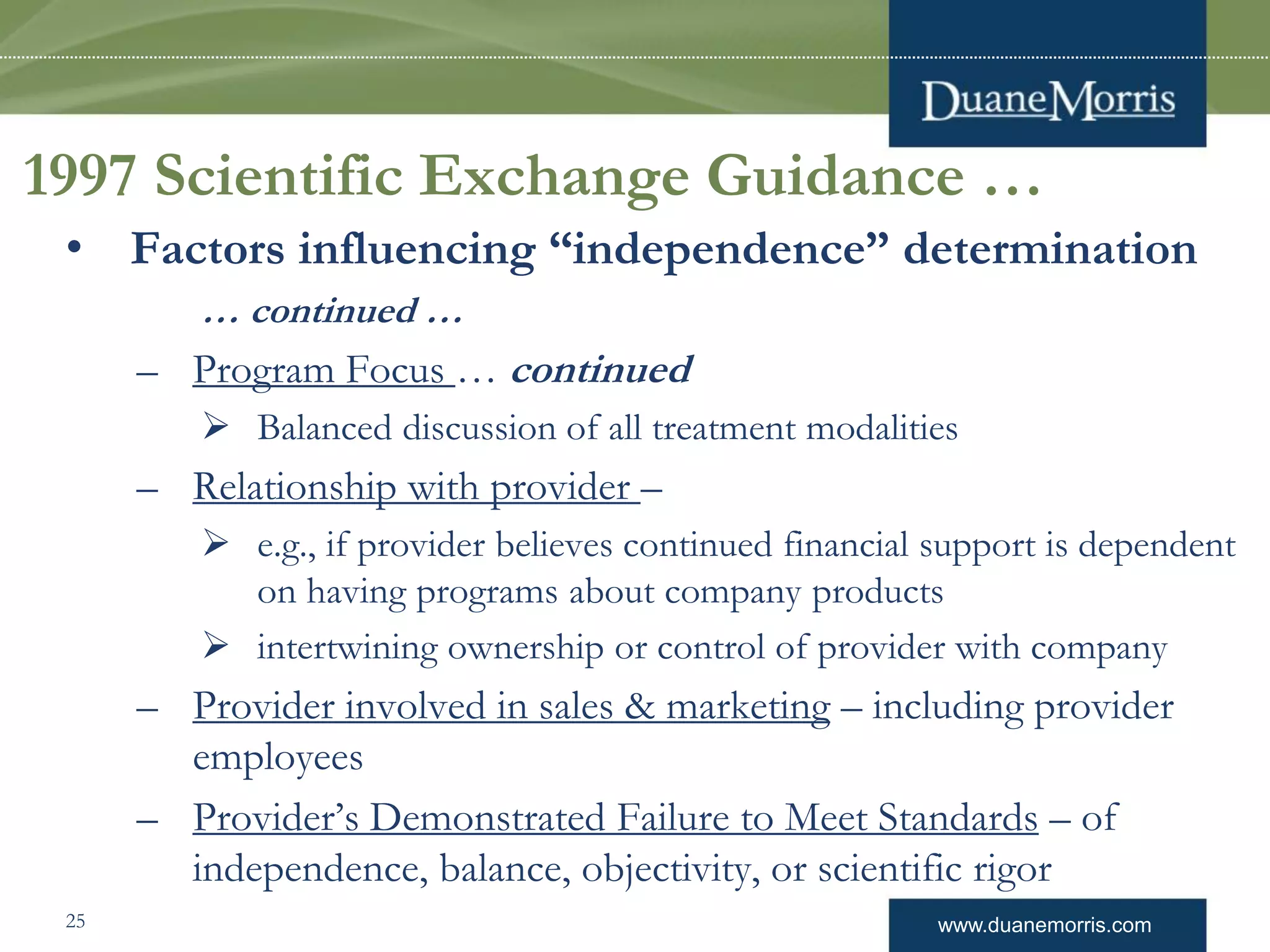 DuaneMorris

1997 Scientific Exchange Guidance …

• Factors influencing “independence” determination

… continued …

– Program Focus … continued

➢ Balanced discussion of all treatment modalities

– Relationship with provider –

➢ e.g., if provider believes continued financial support is dependent on having programs about company products

➢ intertwining ownership or control of provider with company

– Provider involved in sales & marketing – including provider employees

– Provider’s Demonstrated Failure to Meet Standards – of independence, balance, objectivity, or scientific rigor

25

www.duanemorris.com